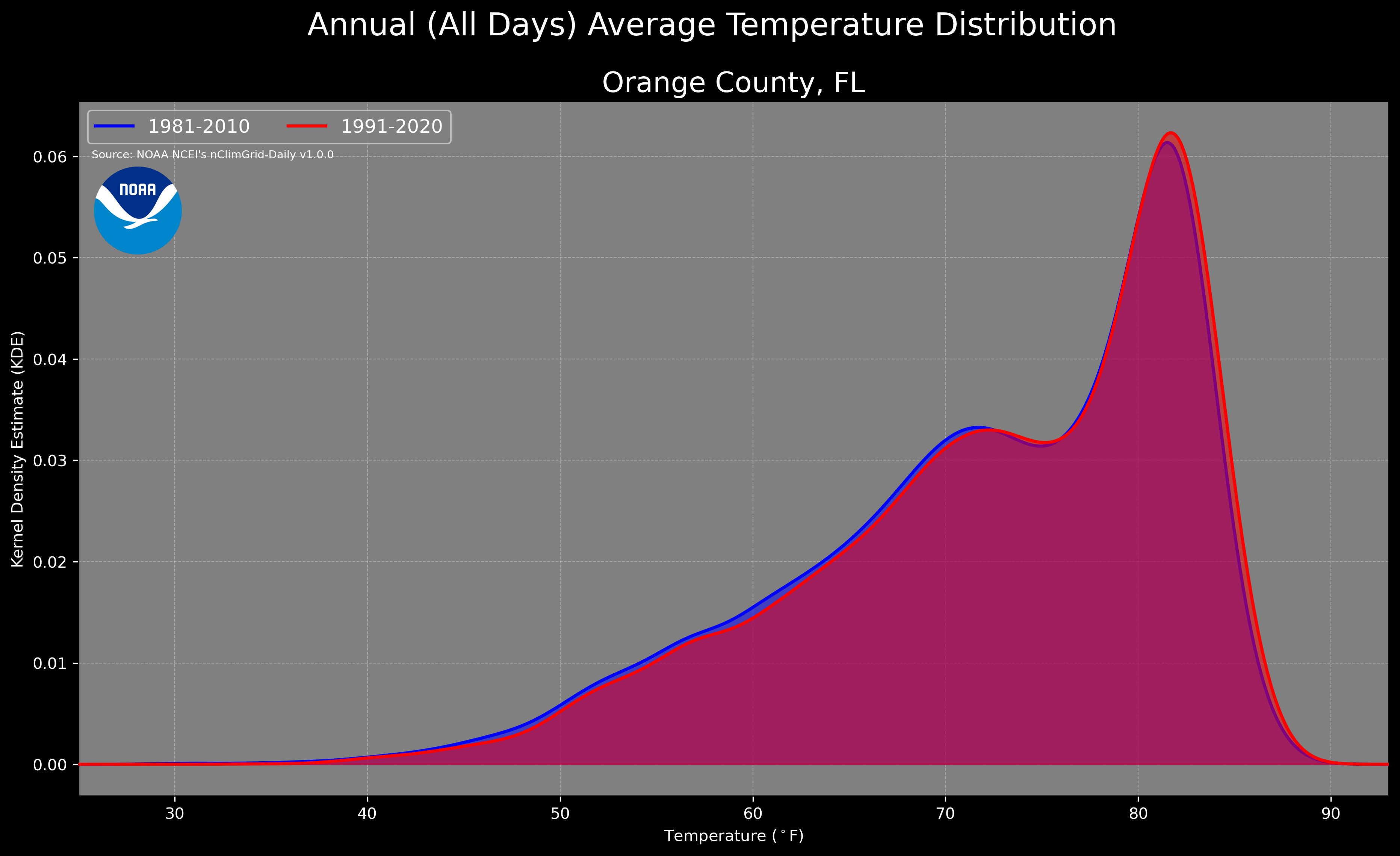 Annual (All Days) Average Temperature Distribution

Orange County, FL

1981-2010
1991-2020

Source: NOAA NCEI's nClimGrid-Daily v1.0.0

NOAA

Kernel Density Estimate (KDE)

0.06
0.05
0.04
0.03
0.02
0.01
0.00

30
40
50
60
70
80
90

Temperature ($^\circ$F)